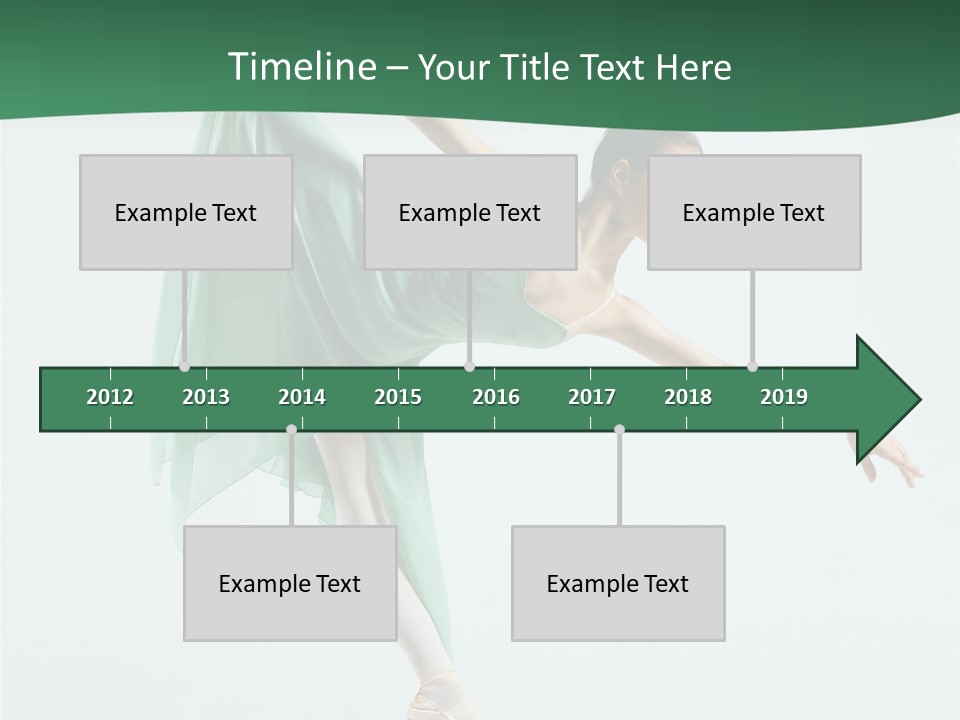 Timeline – Your Title Text Here

Example Text

Example Text

Example Text

2012 2013 2014 2015 2016 2017 2018 2019

Example Text

Example Text